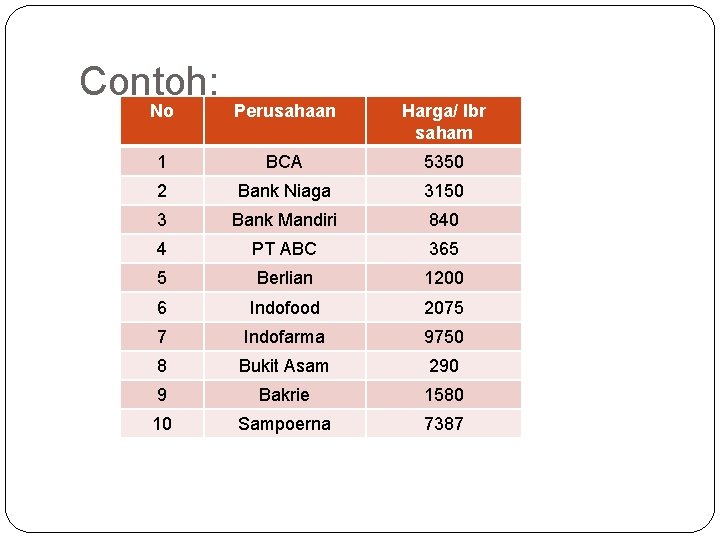 Contoh:

| No | Perusahaan | Harga/ lbr saham |
|---|---|---|
| 1 | BCA | 5350 |
| 2 | Bank Niaga | 3150 |
| 3 | Bank Mandiri | 840 |
| 4 | PT ABC | 365 |
| 5 | Berlian | 1200 |
| 6 | Indofood | 2075 |
| 7 | Indofarma | 9750 |
| 8 | Bukit Asam | 290 |
| 9 | Bakrie | 1580 |
| 10 | Sampoerna | 7387 |